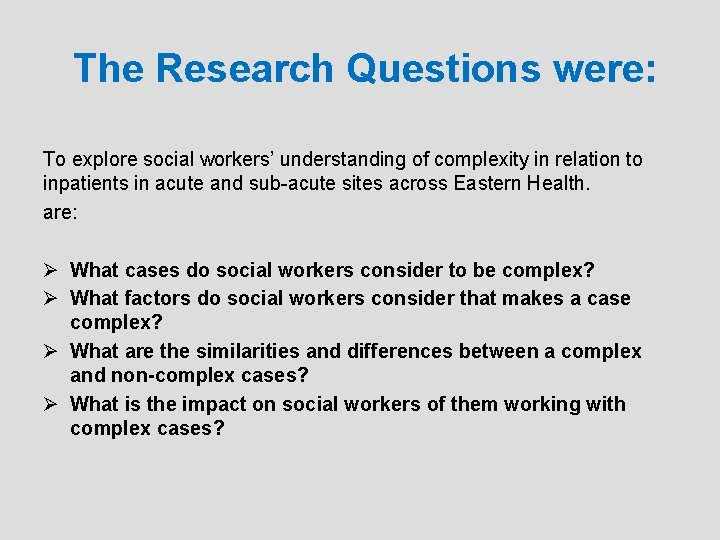 The Research Questions were:

To explore social workers' understanding of complexity in relation to inpatients in acute and sub-acute sites across Eastern Health.

are:

➢ What cases do social workers consider to be complex?
➢ What factors do social workers consider that makes a case complex?
➢ What are the similarities and differences between a complex and non-complex cases?
➢ What is the impact on social workers of them working with complex cases?